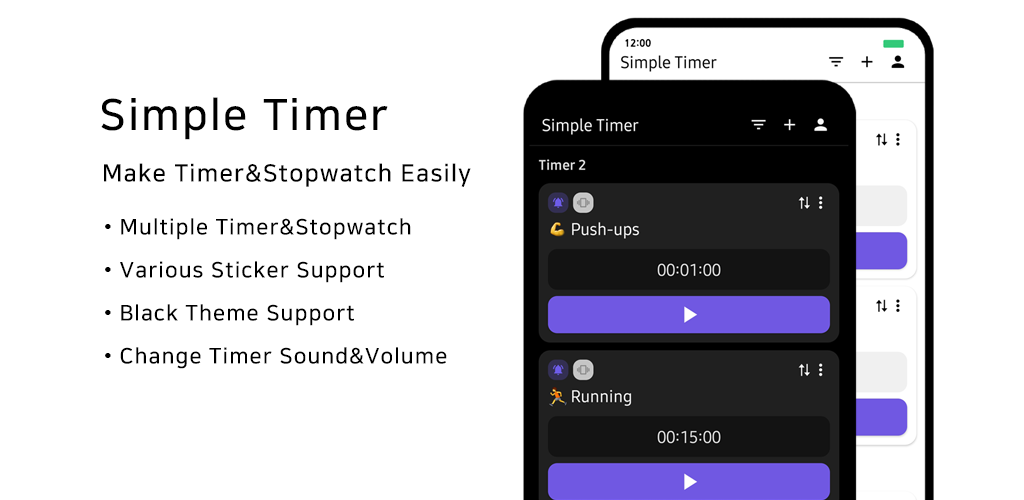 Simple Timer

Make Timer&Stopwatch Easily

• Multiple Timer&Stopwatch

• Various Sticker Support

• Black Theme Support

• Change Timer Sound&Volume

12:00

Simple Timer

Simple Timer

Timer 2

💪 Push-ups

00:01:00

🏃 Running

00:15:00